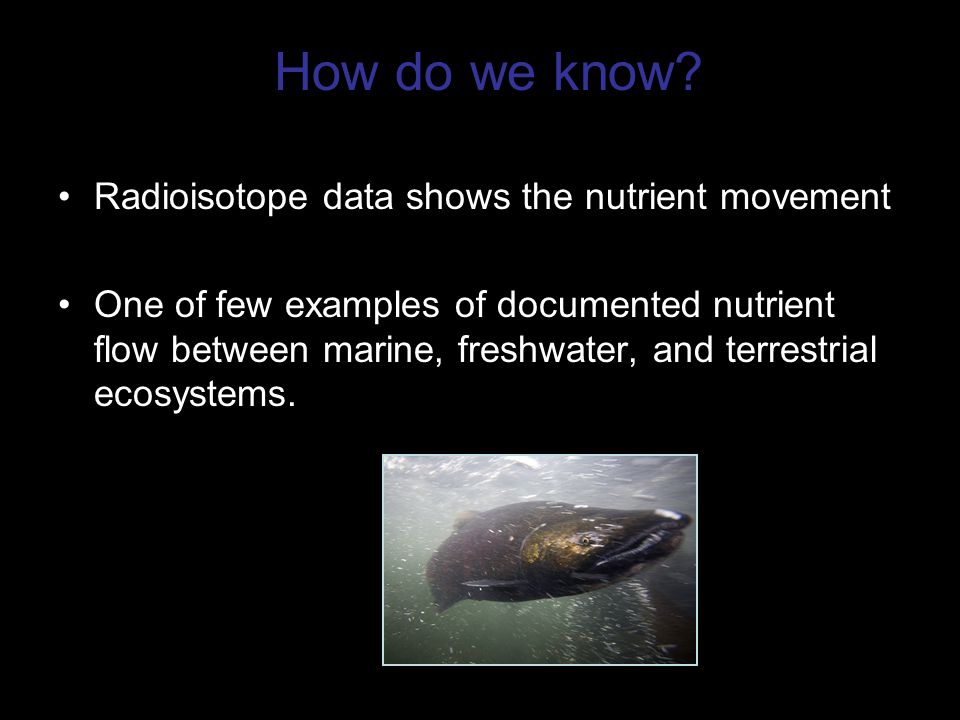 How do we know?

• Radioisotope data shows the nutrient movement

• One of few examples of documented nutrient flow between marine, freshwater, and terrestrial ecosystems.